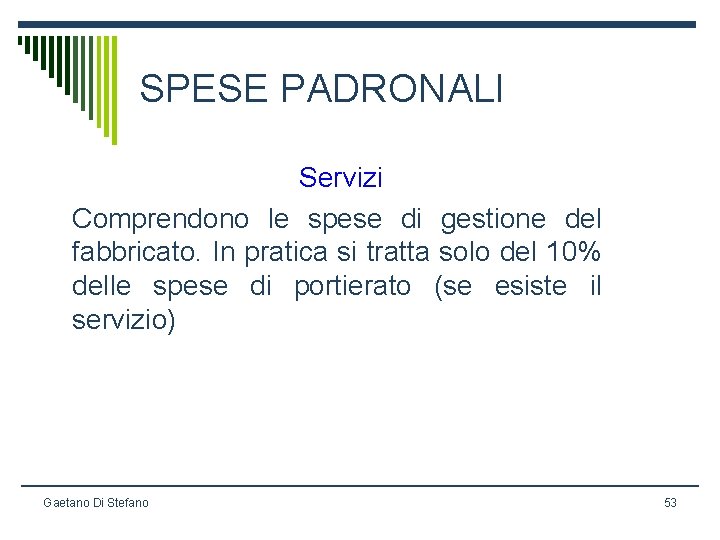 SPESE PADRONALI

Servizi

Comprendono le spese di gestione del fabbricato. In pratica si tratta solo del 10% delle spese di portierato (se esiste il servizio)

Gaetano Di Stefano

53